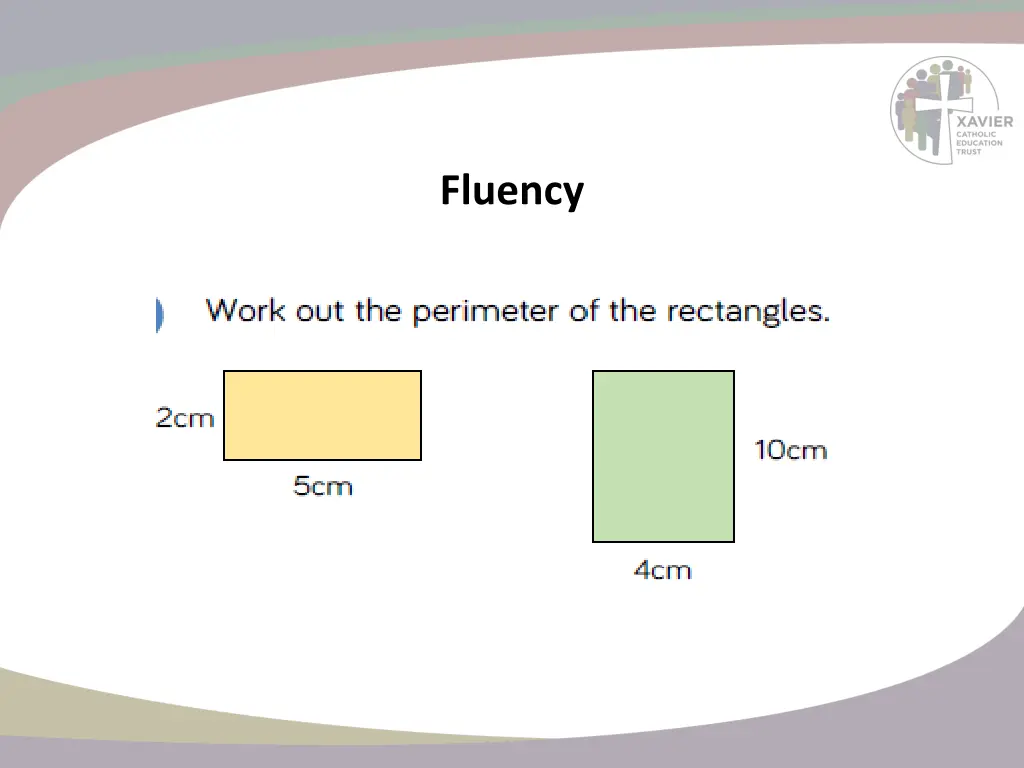 XAVIER
CATHOLIC
EDUCATION
TRUST

Fluency

Work out the perimeter of the rectangles.

2cm

5cm

10cm

4cm